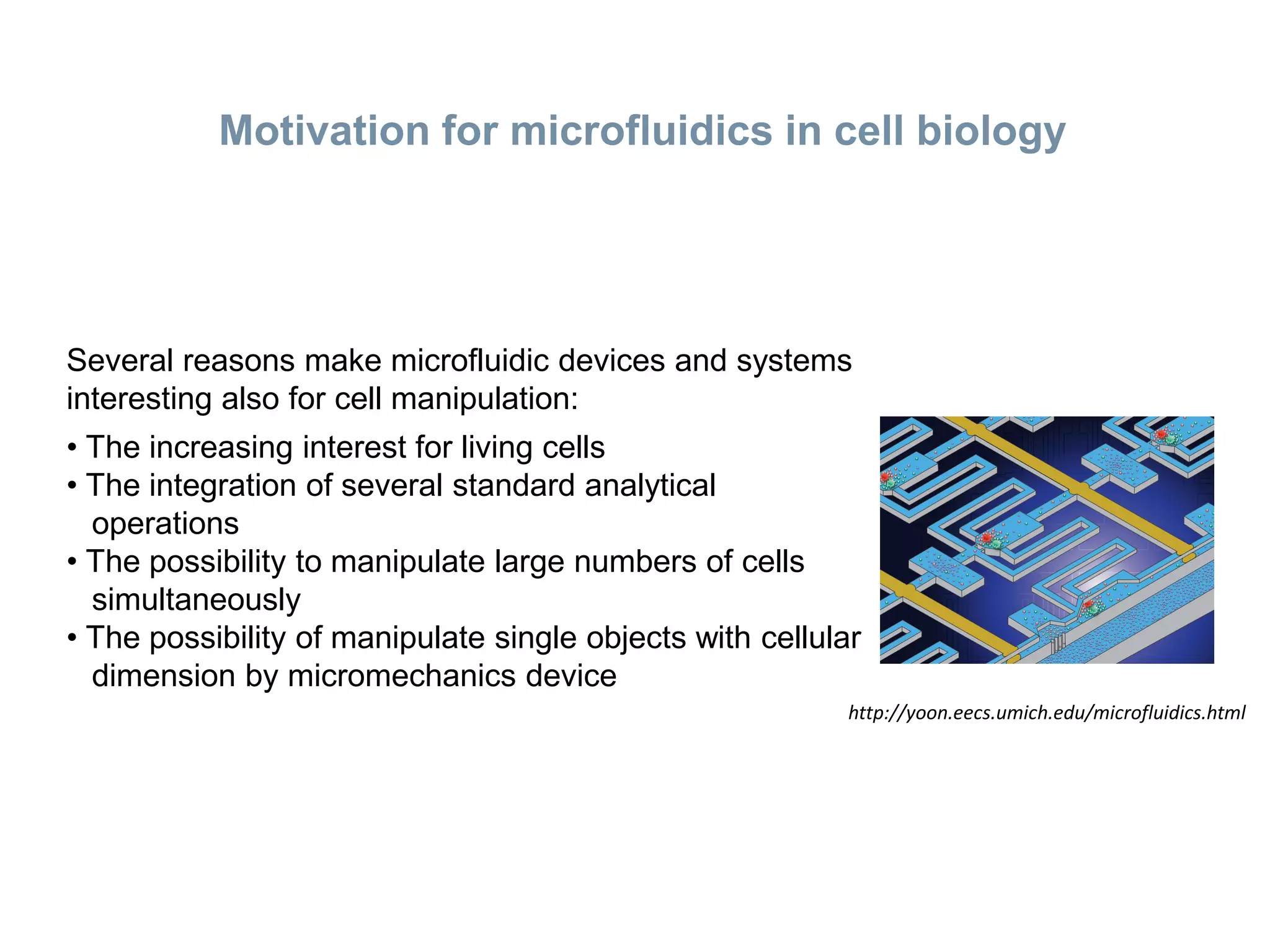 Motivation for microfluidics in cell biology

Several reasons make microfluidic devices and systems interesting also for cell manipulation:

• The increasing interest for living cells
• The integration of several standard analytical operations
• The possibility to manipulate large numbers of cells simultaneously
• The possibility of manipulate single objects with cellular dimension by micromechanics device

http://yoon.eecs.umich.edu/microfluidics.html